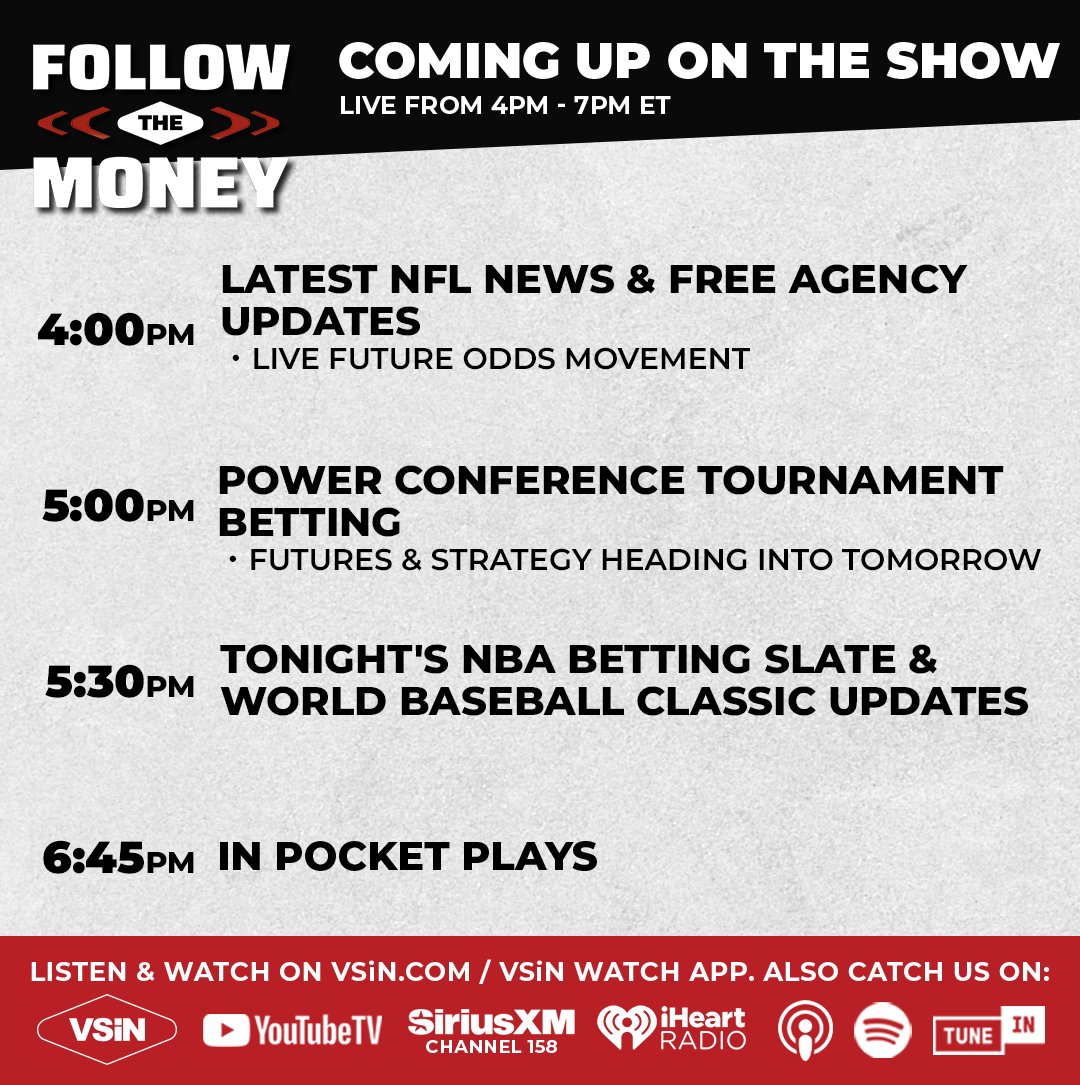 FOLLOW THE MONEY

COMING UP ON THE SHOW
LIVE FROM 4PM - 7PM ET

4:00PM LATEST NFL NEWS & FREE AGENCY UPDATES
• LIVE FUTURE ODDS MOVEMENT

5:00PM POWER CONFERENCE TOURNAMENT BETTING
• FUTURES & STRATEGY HEADING INTO TOMORROW

5:30PM TONIGHT'S NBA BETTING SLATE & WORLD BASEBALL CLASSIC UPDATES

6:45PM IN POCKET PLAYS

LISTEN & WATCH ON VSiN.COM / VSiN WATCH APP. ALSO CATCH US ON:

VSiN YouTubeTV SiriusXM CHANNEL 158 iHeart RADIO TUNE IN